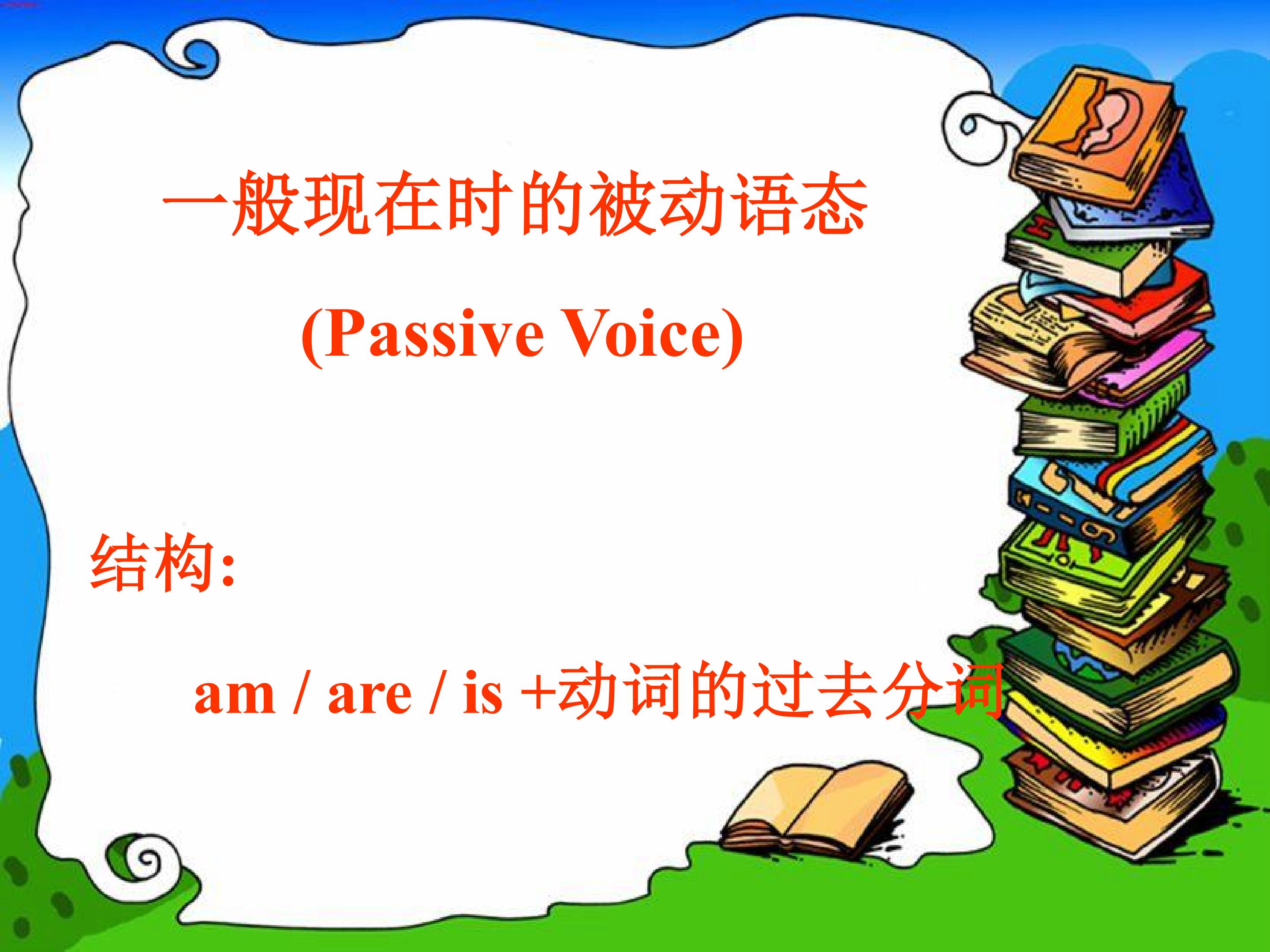 一般现在时的被动语态

(Passive Voice)

结构:

am / are / is +动词的过去分词